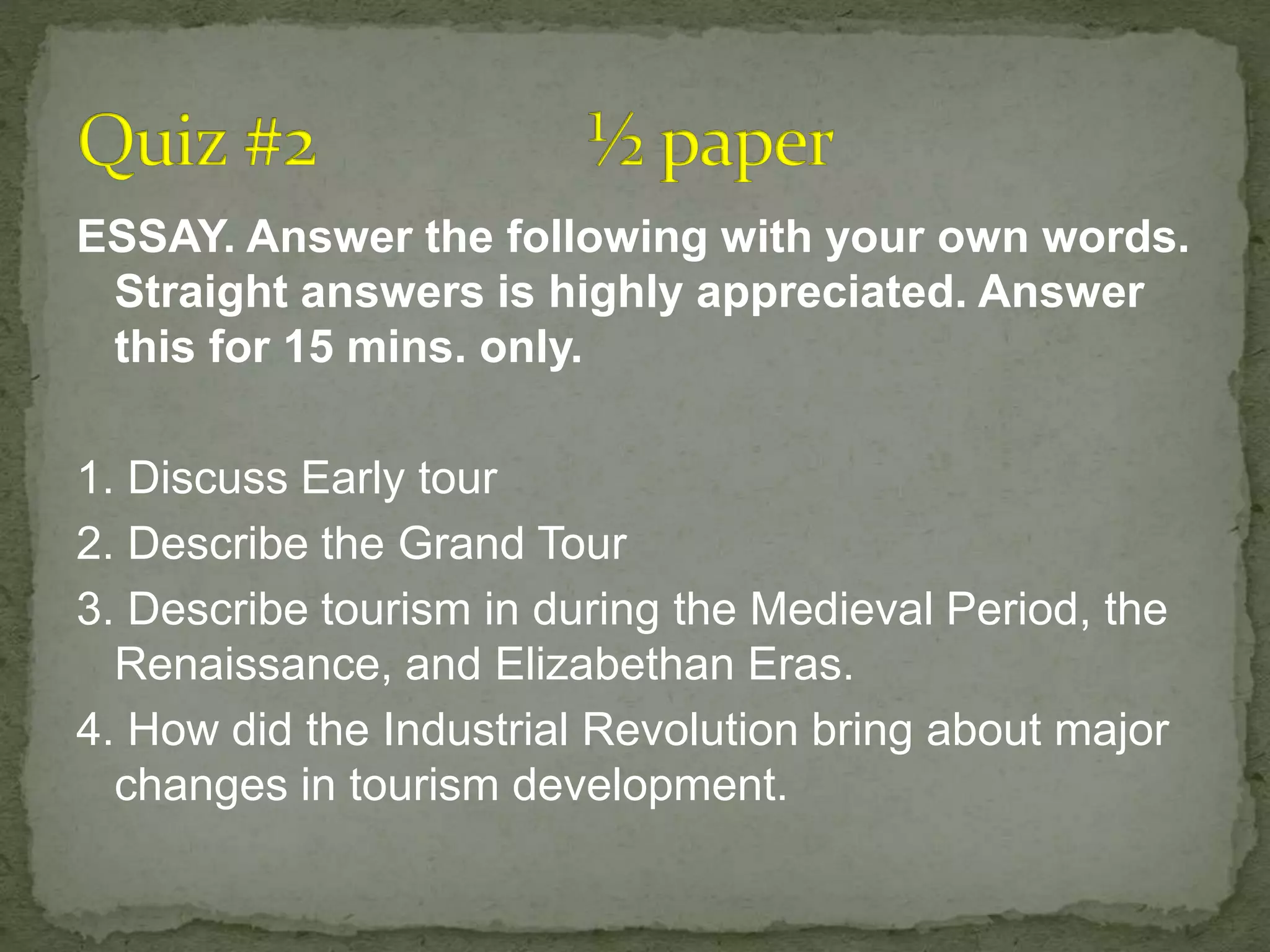 Quiz #2 ½ paper

ESSAY. Answer the following with your own words. Straight answers is highly appreciated. Answer this for 15 mins. only.

1. Discuss Early tour
2. Describe the Grand Tour
3. Describe tourism in during the Medieval Period, the Renaissance, and Elizabethan Eras.
4. How did the Industrial Revolution bring about major changes in tourism development.